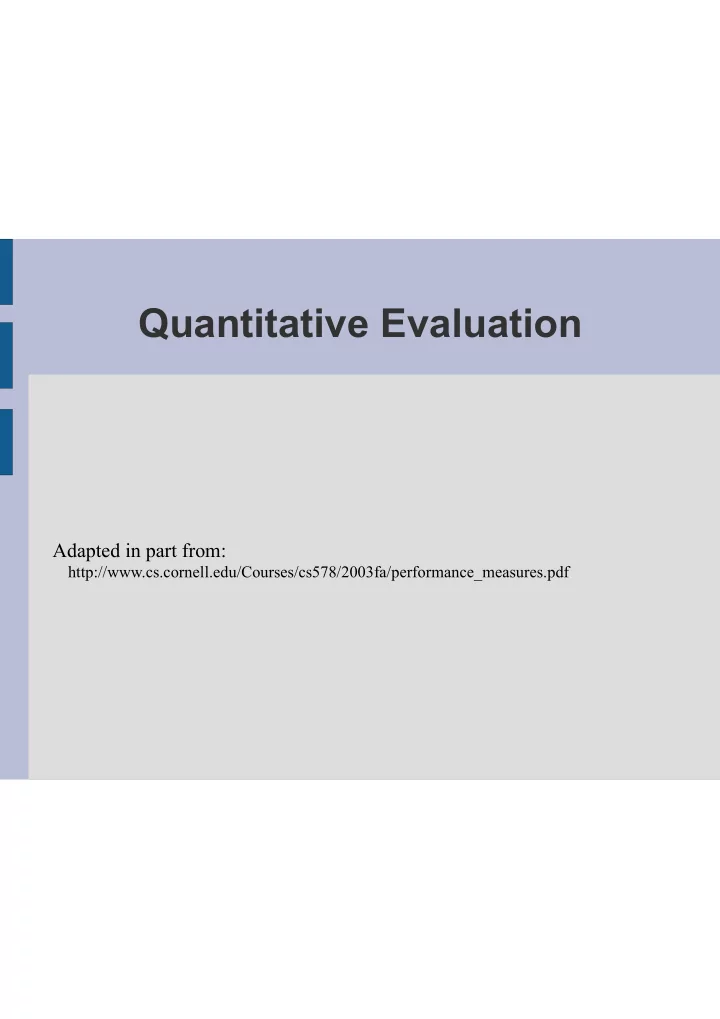 Quantitative Evaluation

Adapted in part from:
http://www.cs.cornell.edu/Courses/cs578/2003fa/performance_measures.pdf